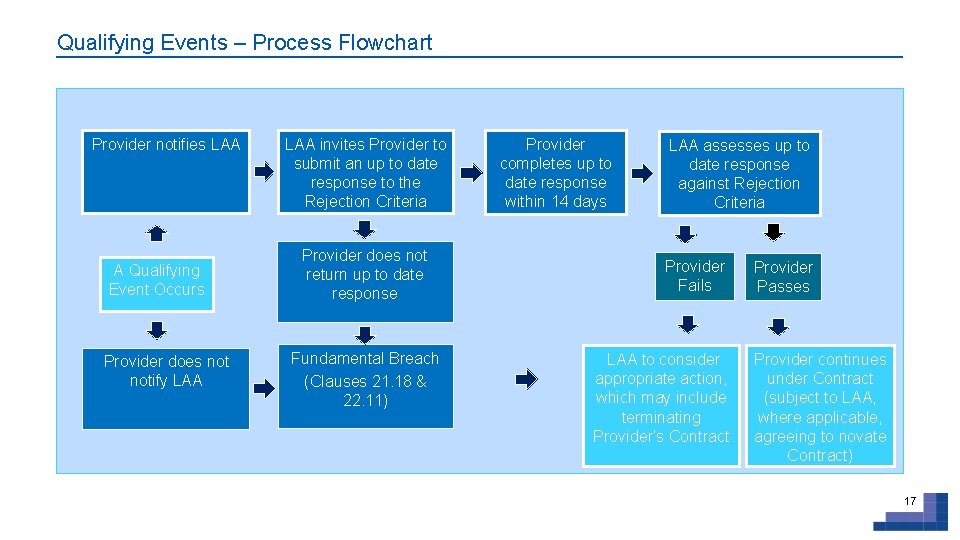 Qualifying Events – Process Flowchart

Provider notifies LAA

LAA invites Provider to submit an up to date response to the Rejection Criteria

Provider completes up to date response within 14 days

LAA assesses up to date response against Rejection Criteria

A Qualifying Event Occurs

Provider does not return up to date response

Provider Fails

Provider Passes

Provider does not notify LAA

Fundamental Breach (Clauses 21.18 & 22.11)

LAA to consider appropriate action, which may include terminating Provider's Contract

Provider continues under Contract (subject to LAA, where applicable, agreeing to novate Contract)

17